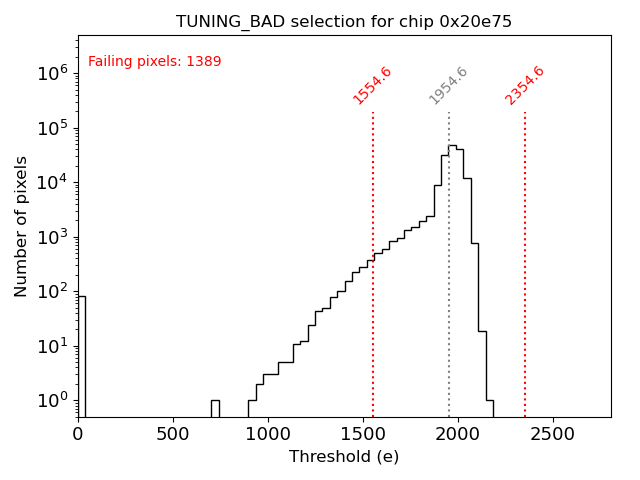 TUNING_BAD selection for chip 0x20e75

Failing pixels: 1389

1554.6
1954.6
2354.6

Number of pixels

$10^6$
$10^5$
$10^4$
$10^3$
$10^2$
$10^1$
$10^0$

0
500
1000
1500
2000
2500

Threshold (e)